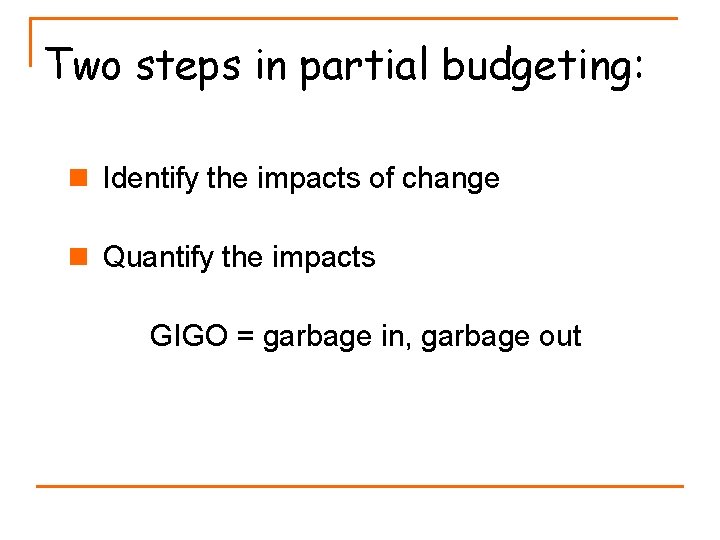 Two steps in partial budgeting:

Identify the impacts of change

Quantify the impacts

GIGO = garbage in, garbage out